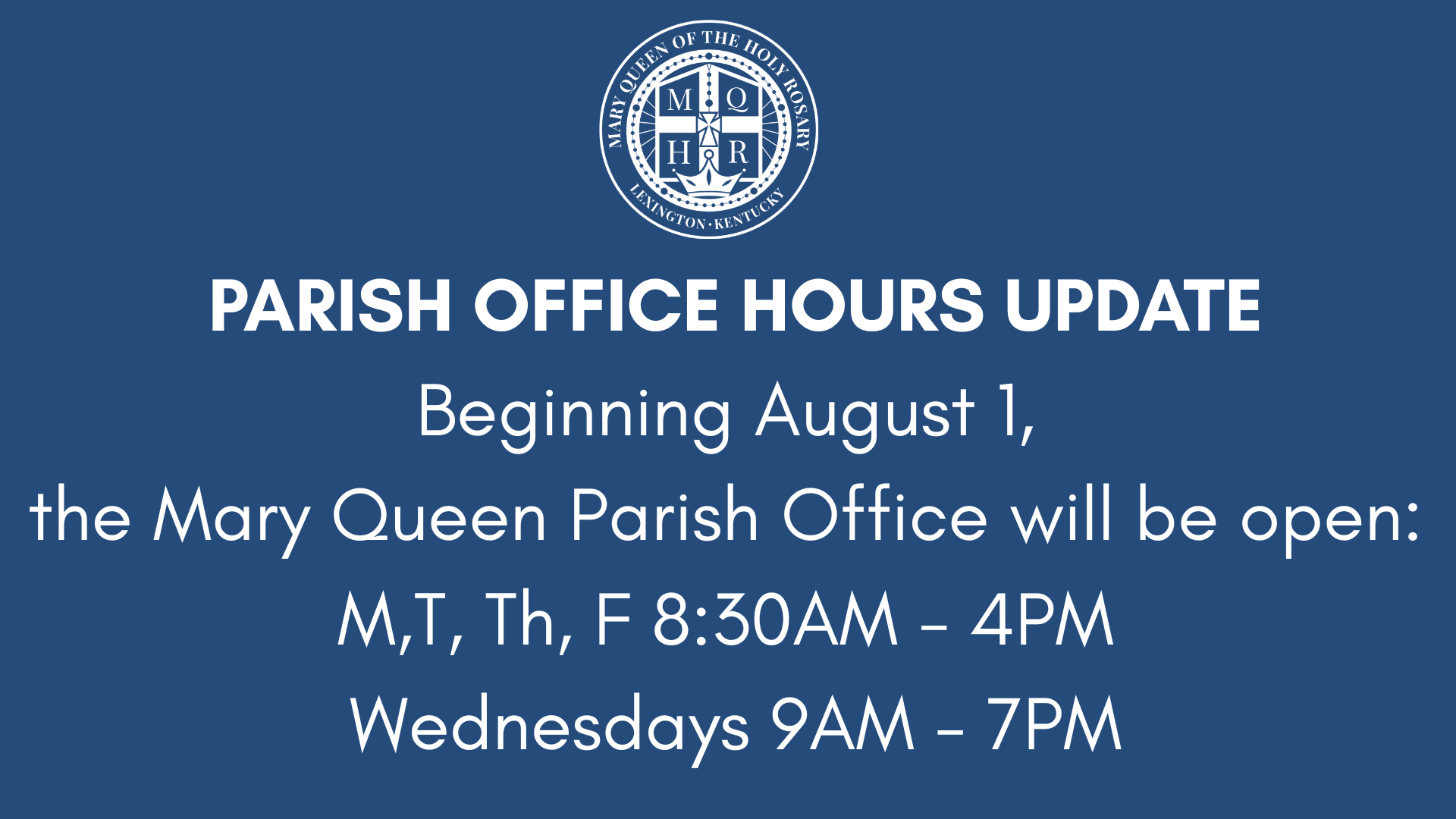 MARY QUEEN OF THE HOLY ROSARY
M Q
H R
LEXINGTON · KENTUCKY

PARISH OFFICE HOURS UPDATE

Beginning August 1,
the Mary Queen Parish Office will be open:
M,T, Th, F 8:30AM - 4PM
Wednesdays 9AM - 7PM